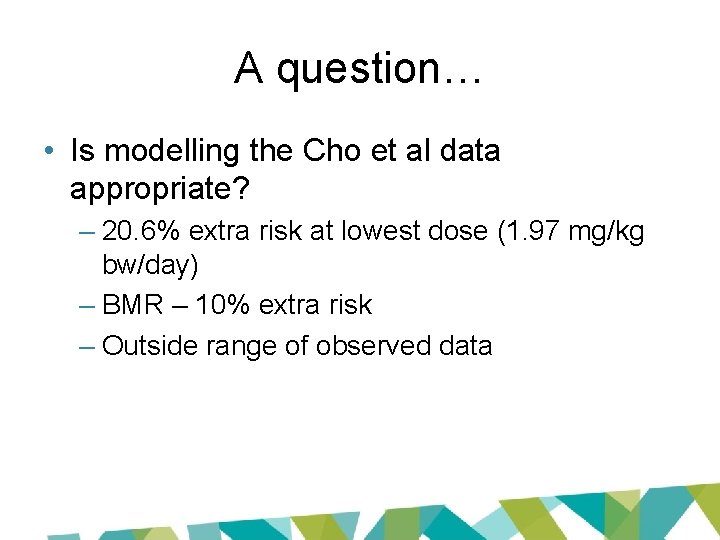 A question…

• Is modelling the Cho et al data appropriate?
– 20.6% extra risk at lowest dose (1.97 mg/kg bw/day)
– BMR – 10% extra risk
– Outside range of observed data